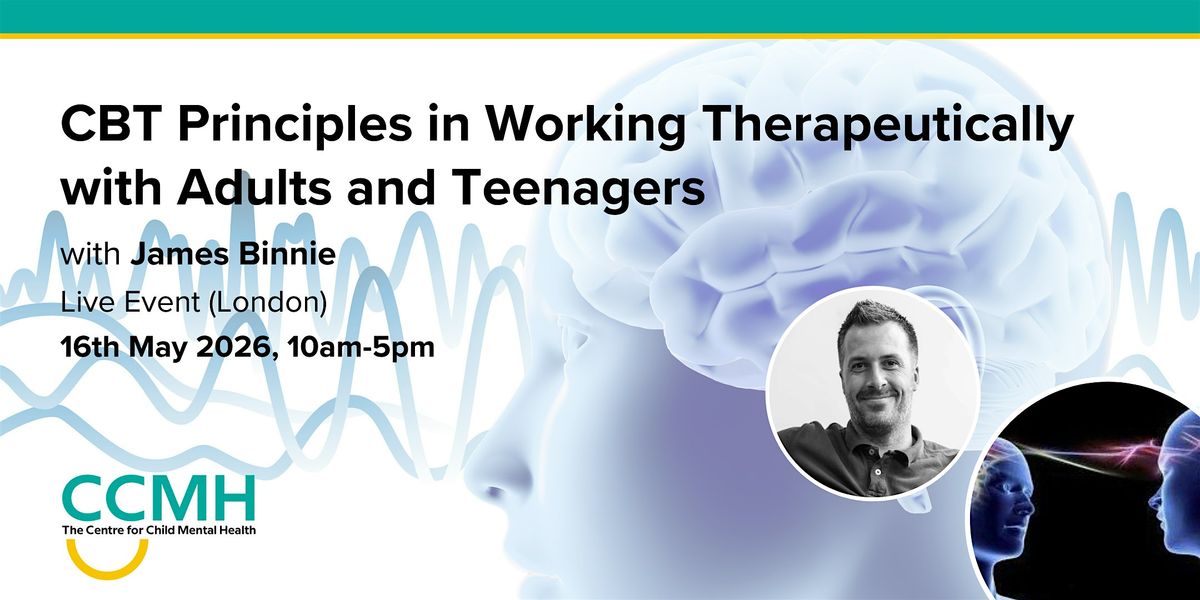 CBT Principles in Working Therapeutically with Adults and Teenagers

with James Binnie

Live Event (London)

16th May 2026, 10am-5pm

CCMH
The Centre for Child Mental Health